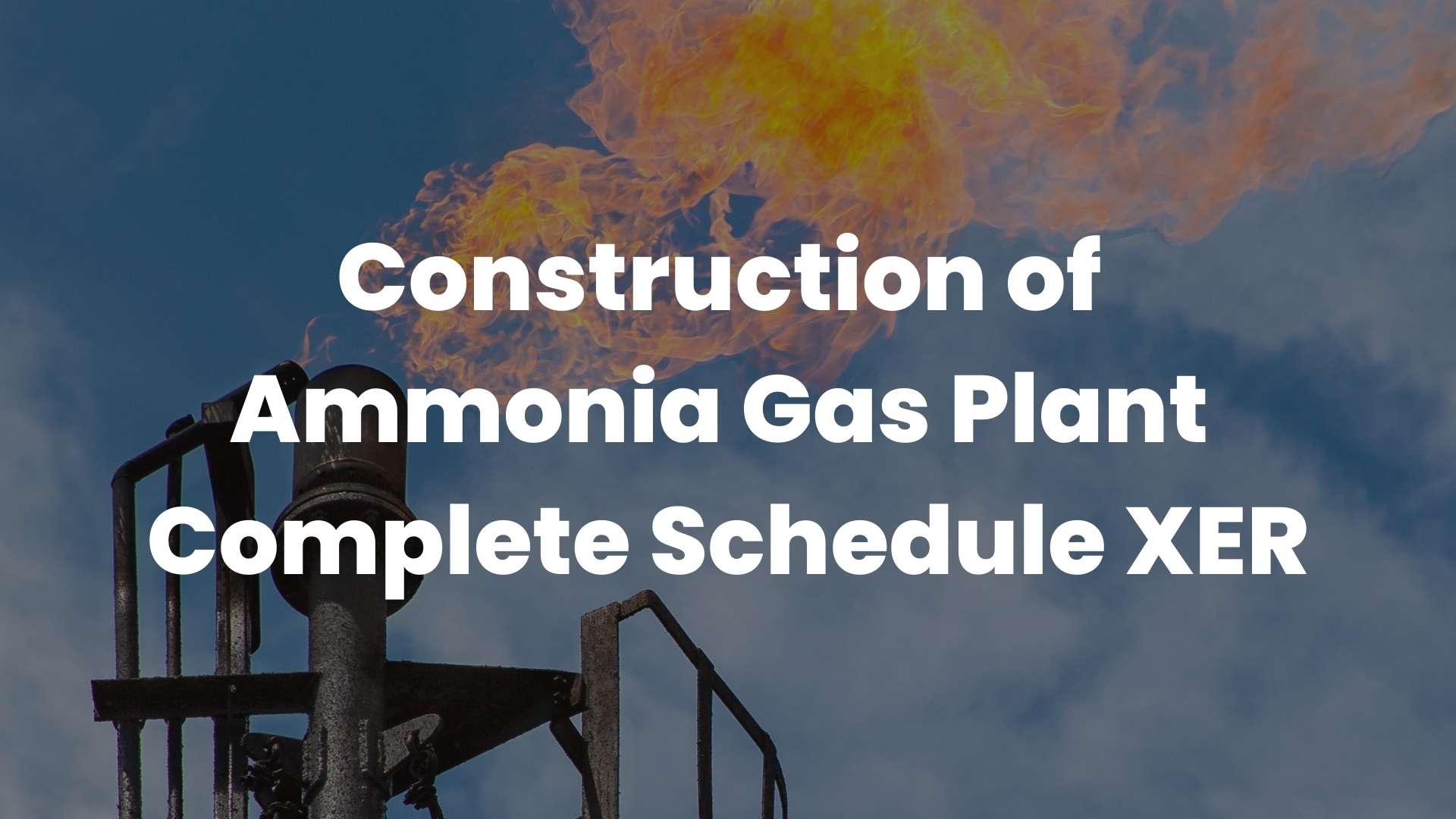 Construction of Ammonia Gas Plant Complete Schedule XER